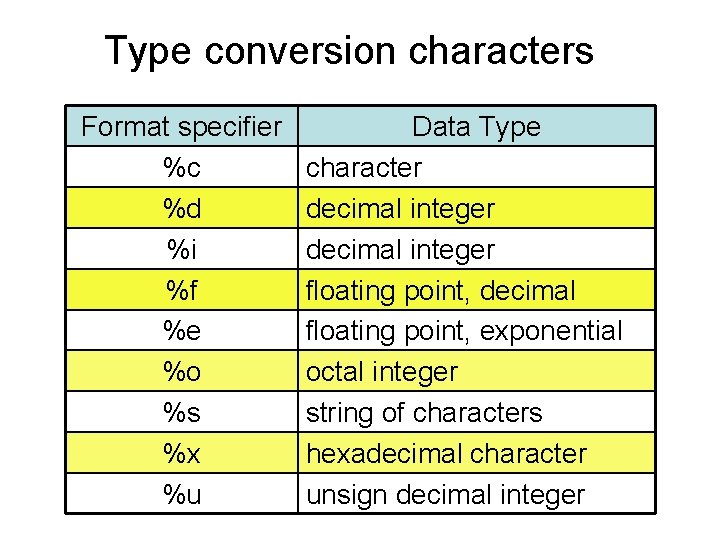 Type conversion characters

| Format specifier | Data Type |
|---|---|
| %c | character |
| %d | decimal integer |
| %i | decimal integer |
| %f | floating point, decimal |
| %e | floating point, exponential |
| %o | octal integer |
| %s | string of characters |
| %x | hexadecimal character |
| %u | unsign decimal integer |